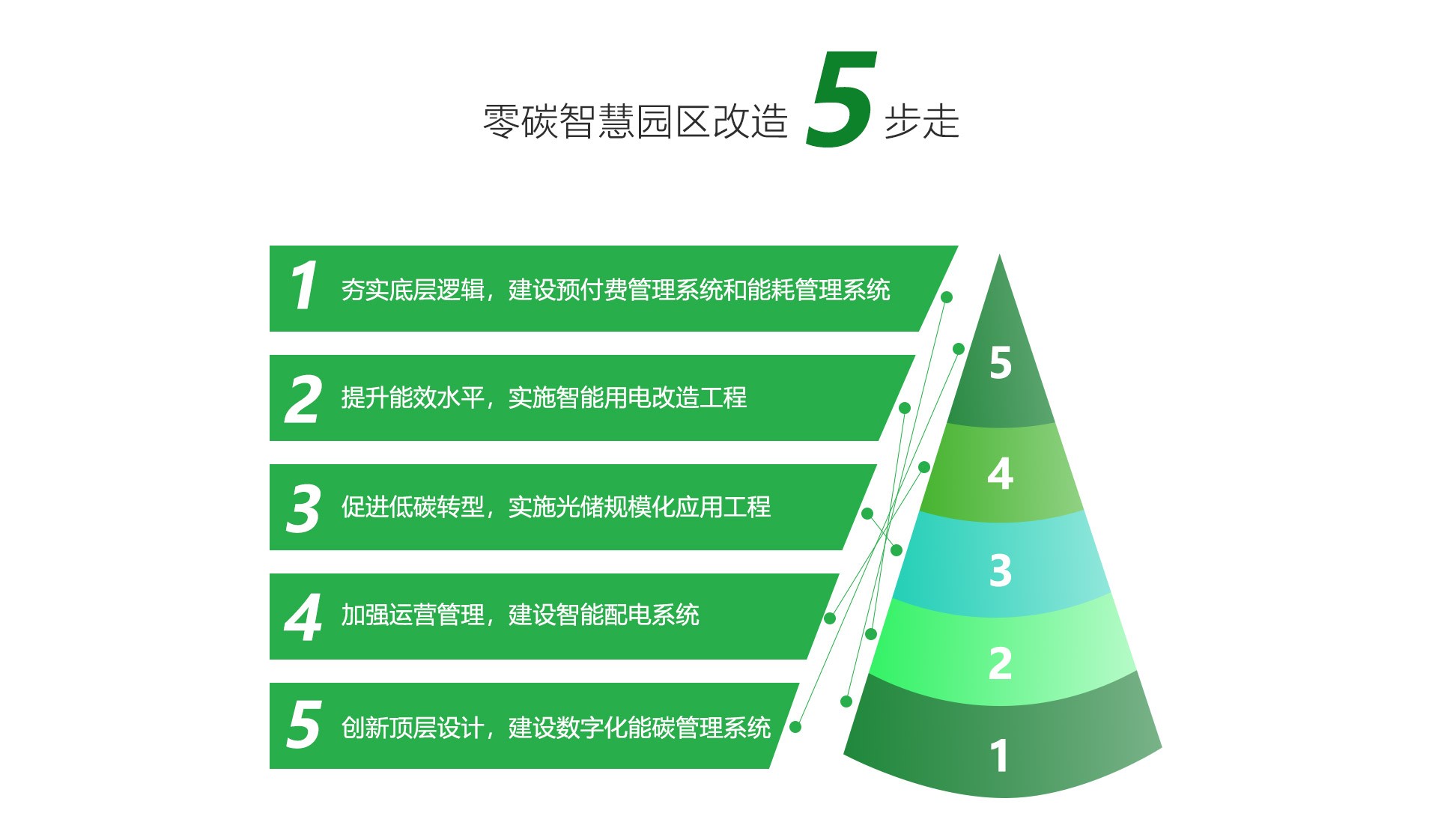 零碳智慧园区改造 5 步走

1 夯实底层逻辑，建设预付费管理系统和能耗管理系统

2 提升能效水平，实施智能用电改造工程

3 促进低碳转型，实施光储规模化应用工程

4 加强运营管理，建设智能配电系统

5 创新顶层设计，建设数字化能碳管理系统

5
4
3
2
1